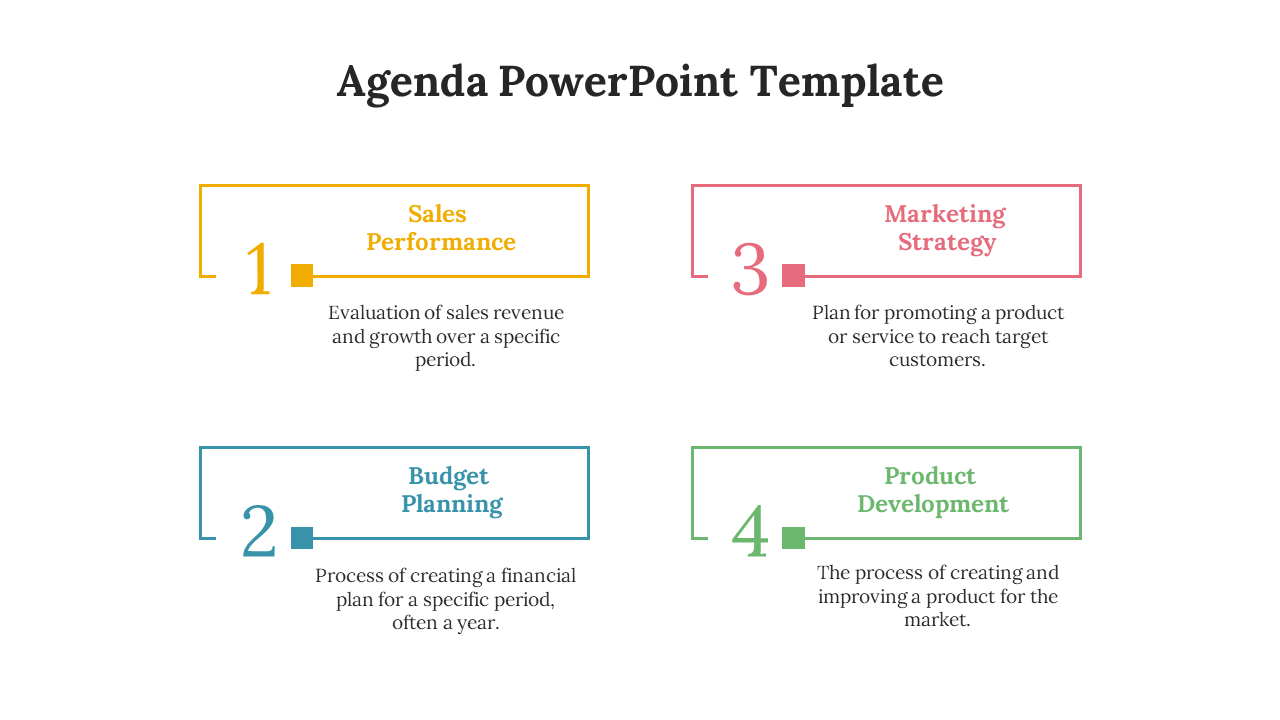 Agenda PowerPoint Template

1
Sales Performance
Evaluation of sales revenue and growth over a specific period.

2
Budget Planning
Process of creating a financial plan for a specific period, often a year.

3
Marketing Strategy
Plan for promoting a product or service to reach target customers.

4
Product Development
The process of creating and improving a product for the market.